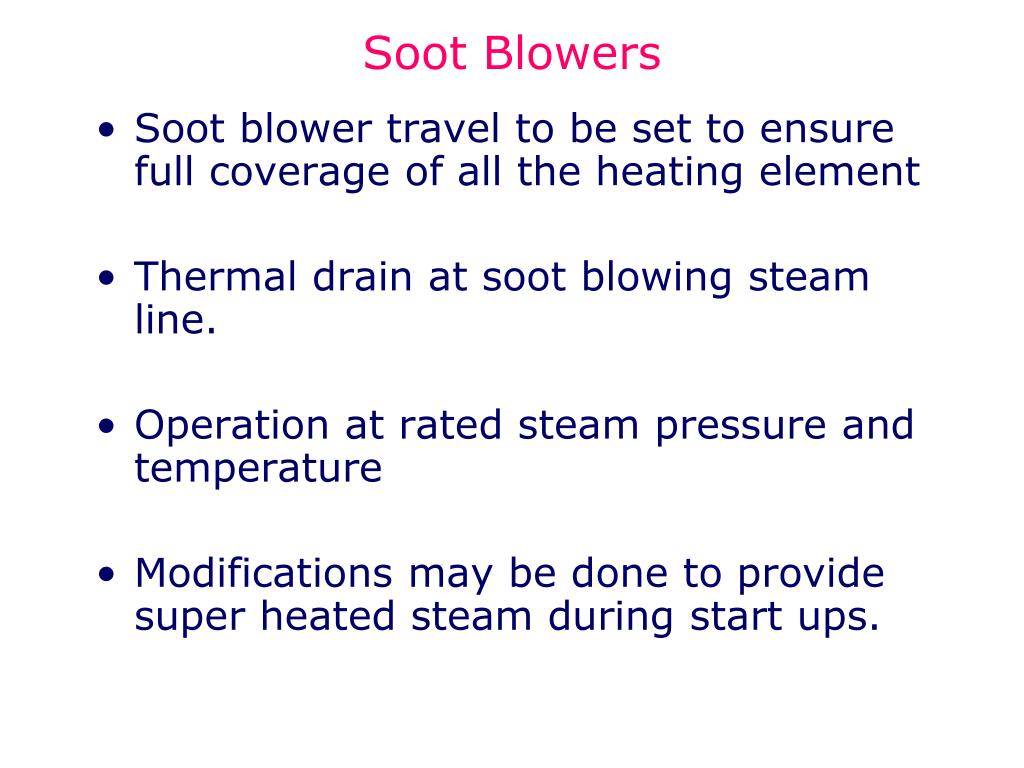 Soot Blowers

• Soot blower travel to be set to ensure full coverage of all the heating element

• Thermal drain at soot blowing steam line.

• Operation at rated steam pressure and temperature

• Modifications may be done to provide super heated steam during start ups.